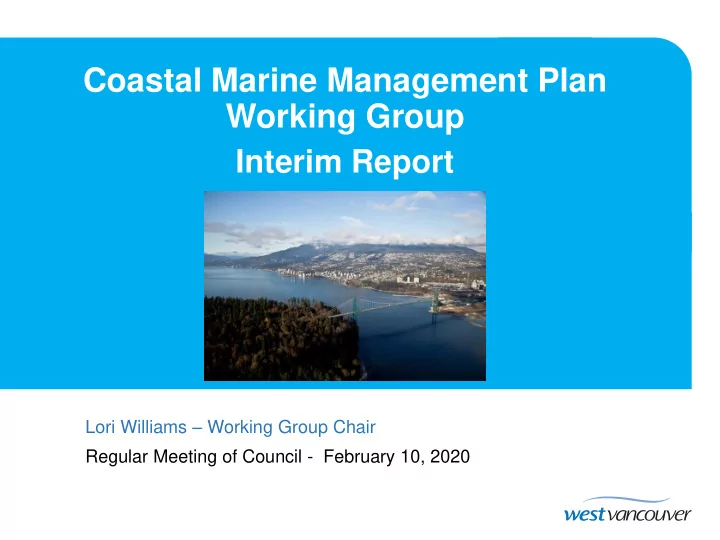 Coastal Marine Management Plan Working Group

Interim Report

Lori Williams – Working Group Chair

Regular Meeting of Council - February 10, 2020

west vancouver